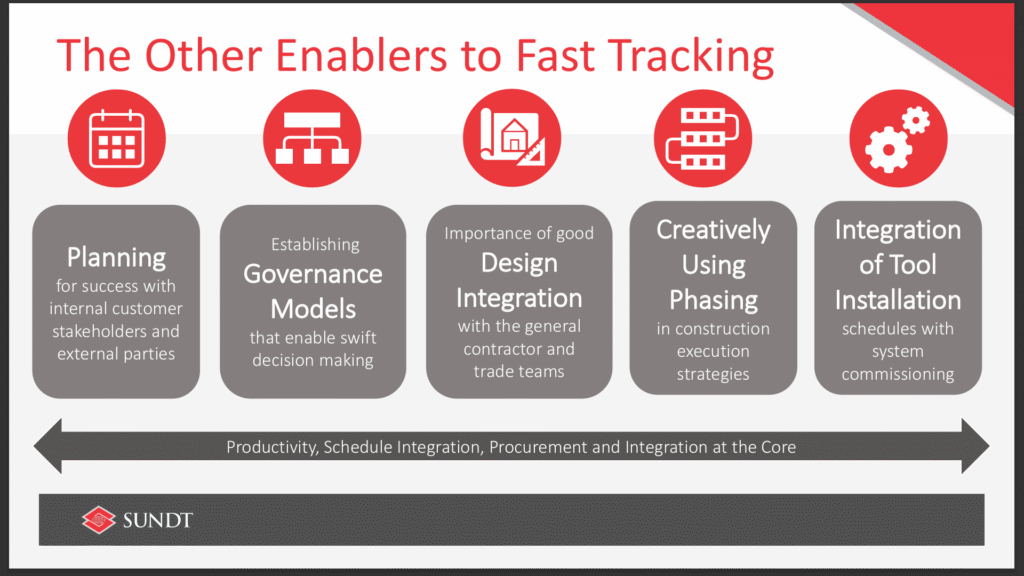 The Other Enablers to Fast Tracking

Planning
for success with internal customer stakeholders and external parties

Establishing
Governance Models
that enable swift decision making

Importance of good
Design Integration
with the general contractor and trade teams

Creatively Using Phasing
in construction execution strategies

Integration of Tool Installation
schedules with system commissioning

Productivity, Schedule Integration, Procurement and Integration at the Core

SUNDT